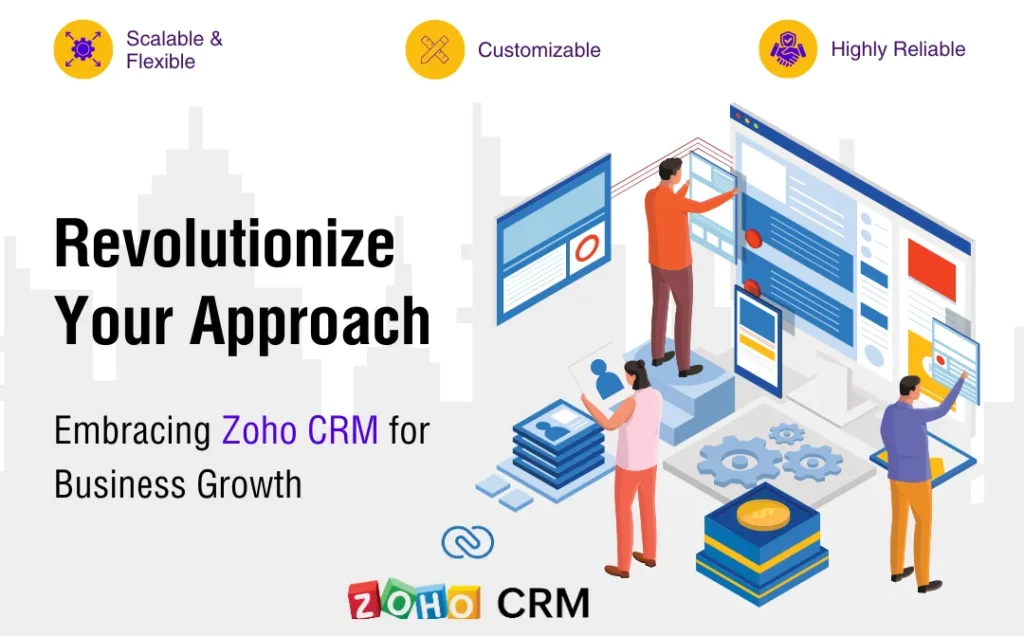 Scalable & Flexible

Customizable

Highly Reliable

Revolutionize Your Approach

Embracing Zoho CRM for Business Growth

ZOHO CRM